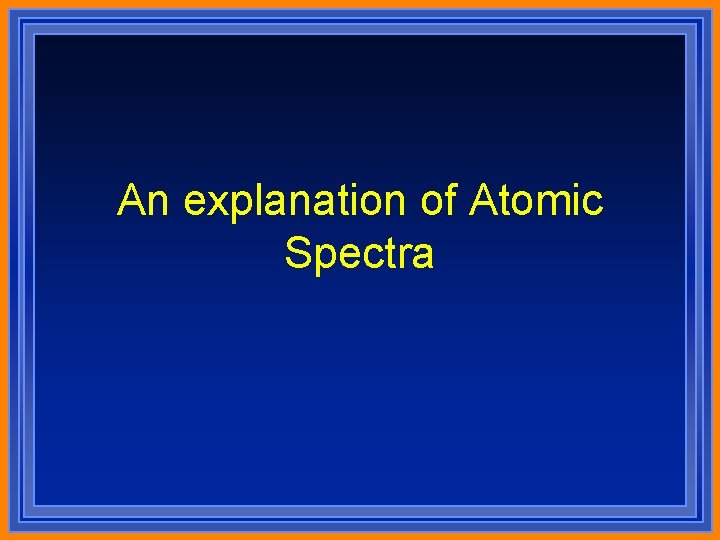 An explanation of Atomic Spectra